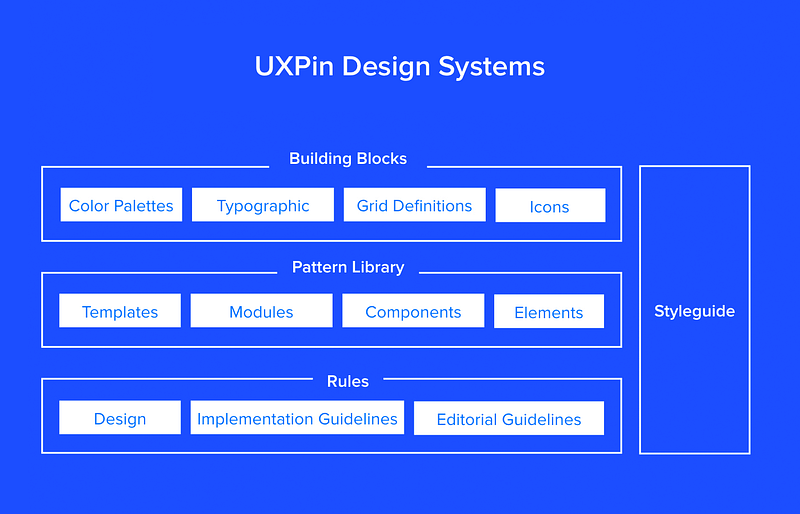 UXPin Design Systems

Building Blocks

Color Palettes

Typographic

Grid Definitions

Icons

Pattern Library

Templates

Modules

Components

Elements

Rules

Design

Implementation Guidelines

Editorial Guidelines

Styleguide